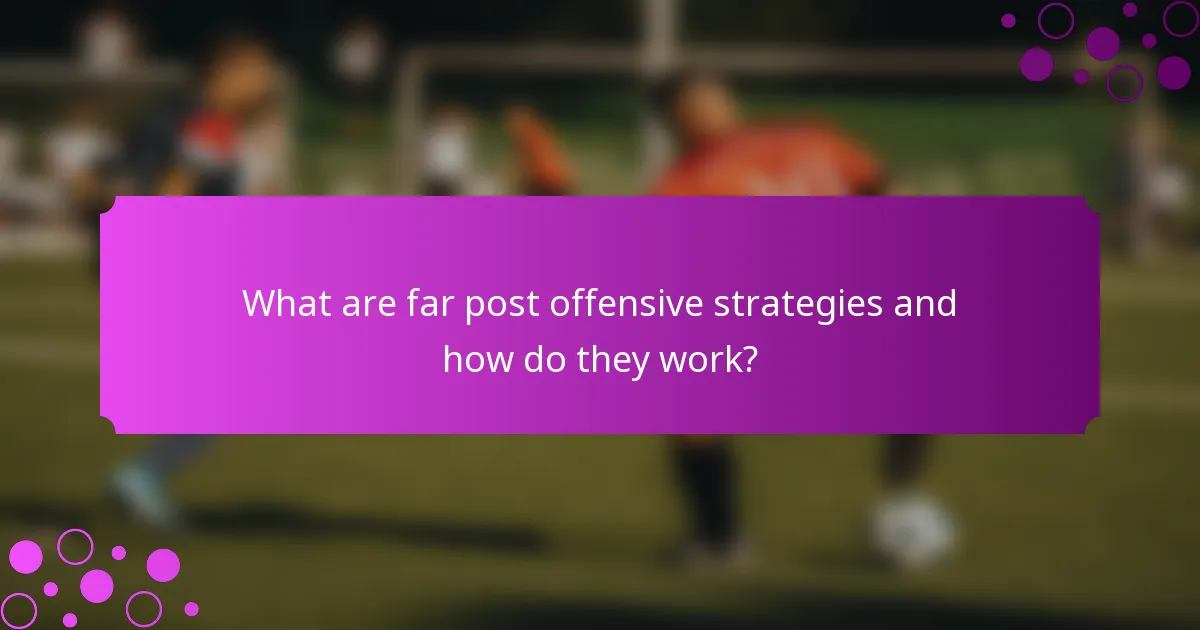 What are far post offensive strategies and how do they work?